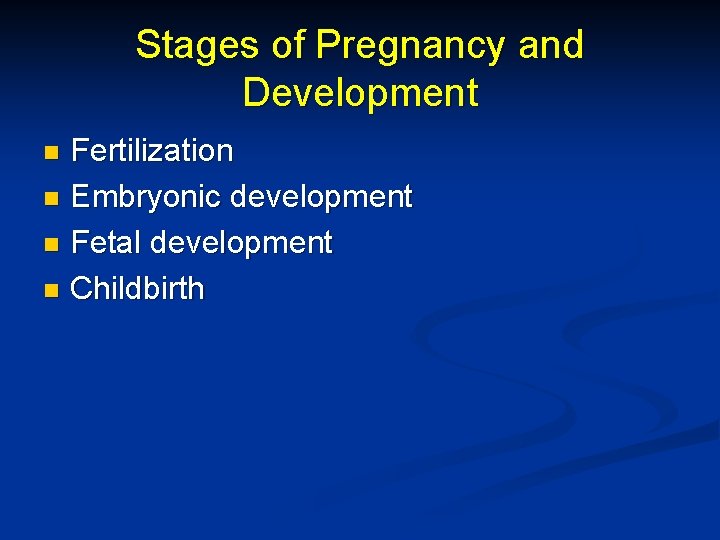 Stages of Pregnancy and Development

- Fertilization
- Embryonic development
- Fetal development
- Childbirth